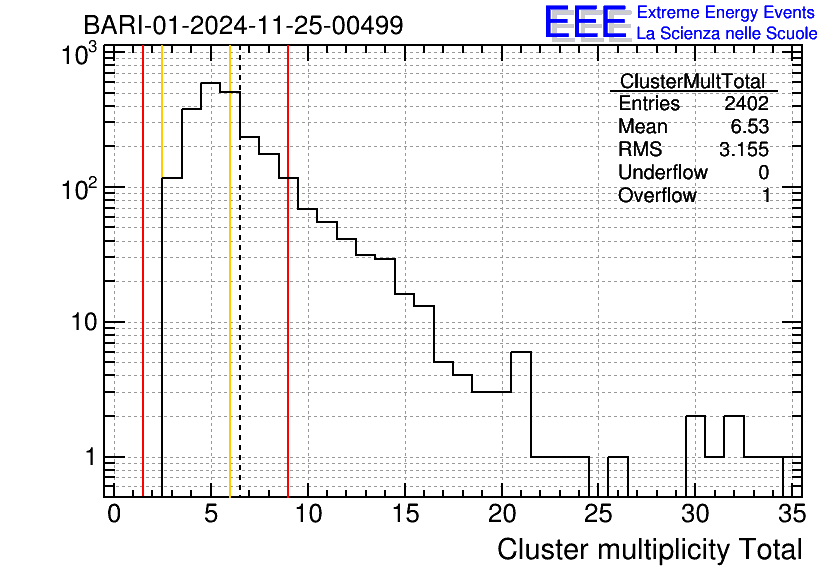 BARI-01-2024-11-25-00499

EEE Extreme Energy Events
La Scienza nelle Scuole

| ClusterMultTotal | |
|---|---|
| Entries | 2402 |
| Mean | 6.53 |
| RMS | 3.155 |
| Underflow | 0 |
| Overflow | 1 |

$10^3$
$10^2$
10
1

0 5 10 15 20 25 30 35

Cluster multiplicity Total